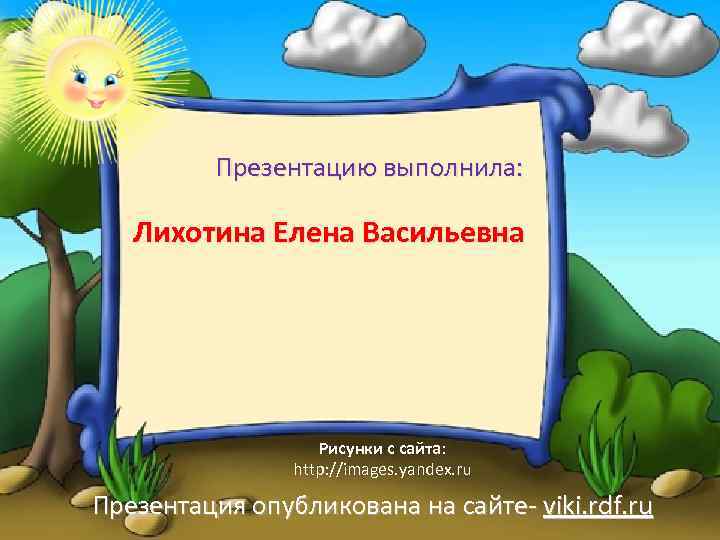 Презентацию выполнила:

Лихотина Елена Васильевна

Рисунки с сайта:
http://images.yandex.ru

Презентация опубликована на сайте- viki.rdf.ru